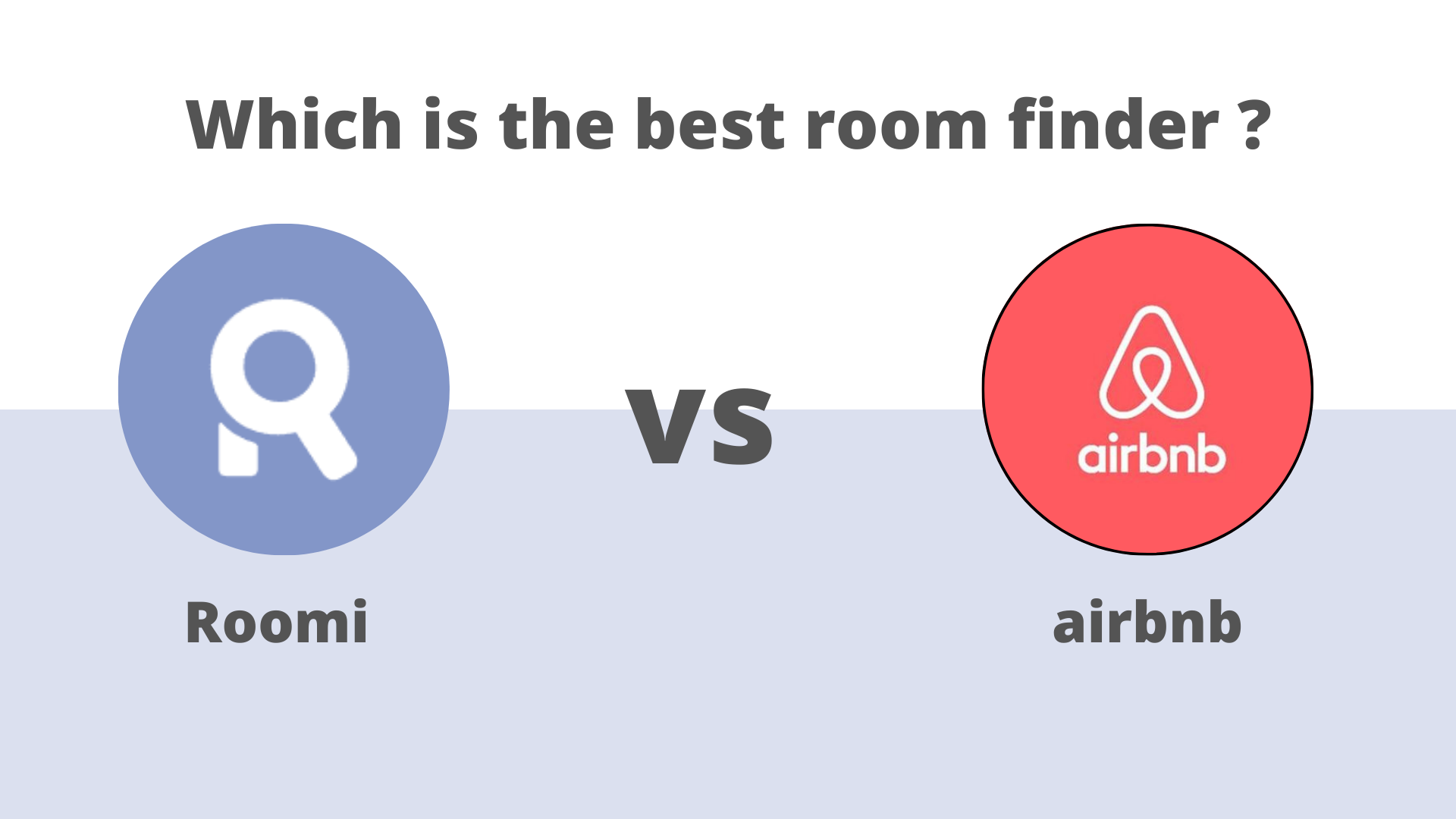 Which is the best room finder ?

vs

airbnb

Roomi

airbnb